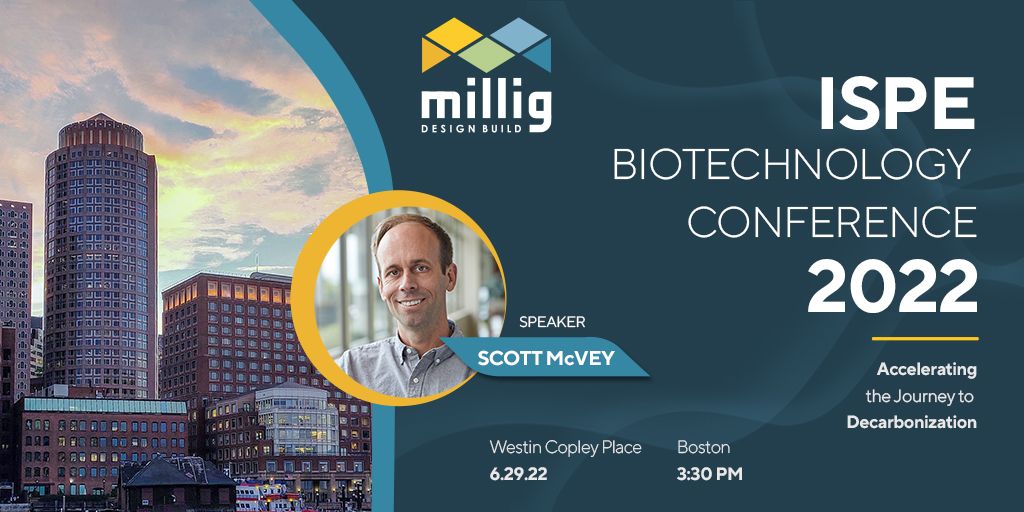 millig
DESIGN BUILD

ISPE
BIOTECHNOLOGY
CONFERENCE
2022

SPEAKER
SCOTT McVEY

Accelerating the Journey to Decarbonization

Westin Copley Place
6.29.22

Boston
3:30 PM